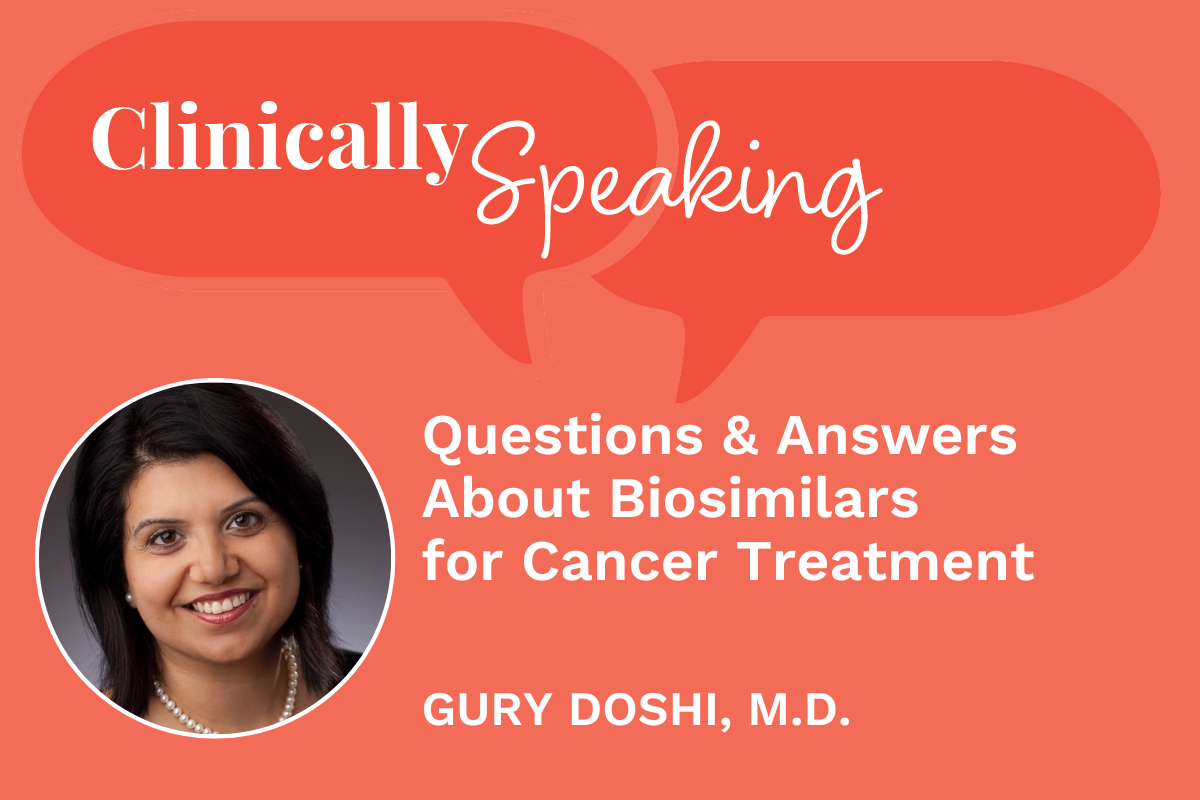 Clinically Speaking

Questions & Answers About Biosimilars for Cancer Treatment

GURY DOSHI, M.D.